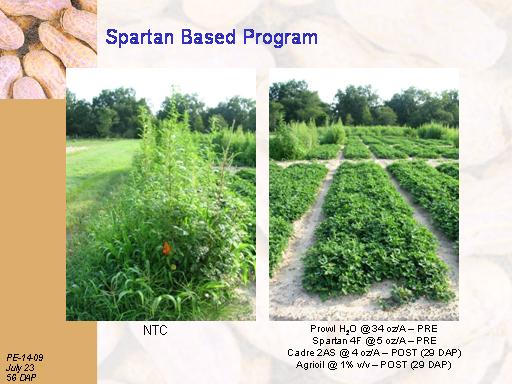 Spartan Based Program

NTC

Prowl $H_2O$ @34 oz/A – PRE
Spartan 4F @5 oz/A – PRE
Cadre 2AS @ 4 oz/A – POST (29 DAP)
Agrioil @ 1% v/v – POST (29 DAP)

PE-14-09
July 23
56 DAP